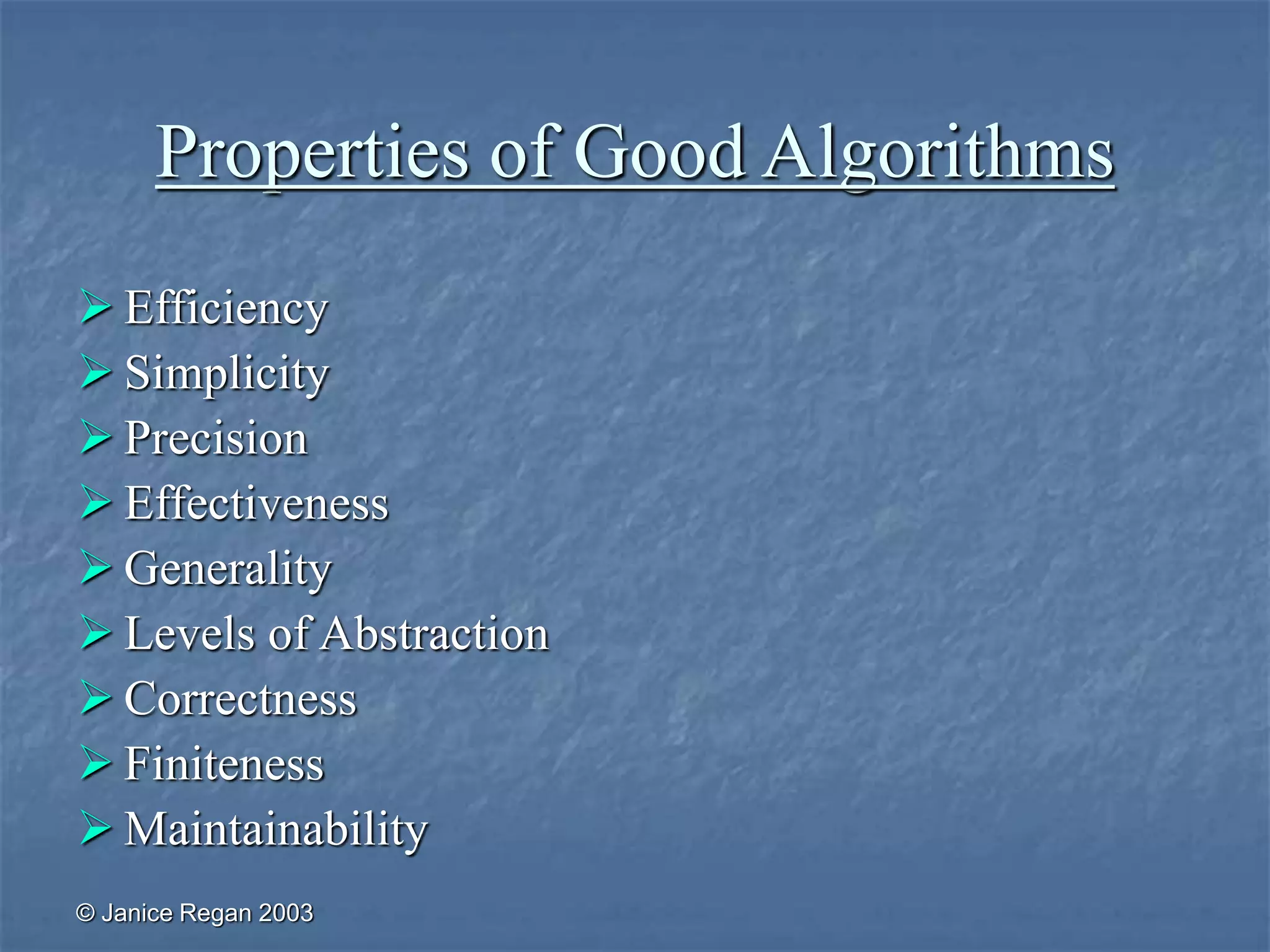 Properties of Good Algorithms

➢ Efficiency
➢ Simplicity
➢ Precision
➢ Effectiveness
➢ Generality
➢ Levels of Abstraction
➢ Correctness
➢ Finiteness
➢ Maintainability

© Janice Regan 2003